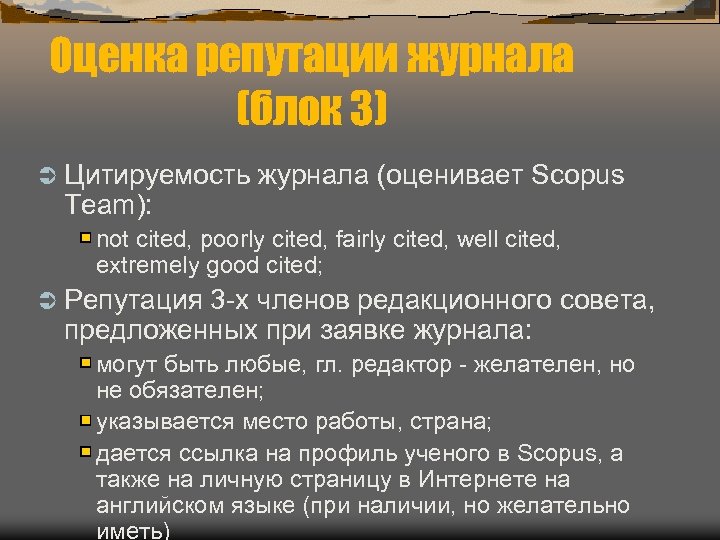 Оценка репутации журнала (блок 3)

Цитируемость журнала (оценивает Scopus Team):

not cited, poorly cited, fairly cited, well cited, extremely good cited;

Репутация 3-х членов редакционного совета, предложенных при заявке журнала:

могут быть любые, гл. редактор - желателен, но не обязателен;

указывается место работы, страна;

дается ссылка на профиль ученого в Scopus, а также на личную страницу в Интернете на английском языке (при наличии, но желательно иметь)